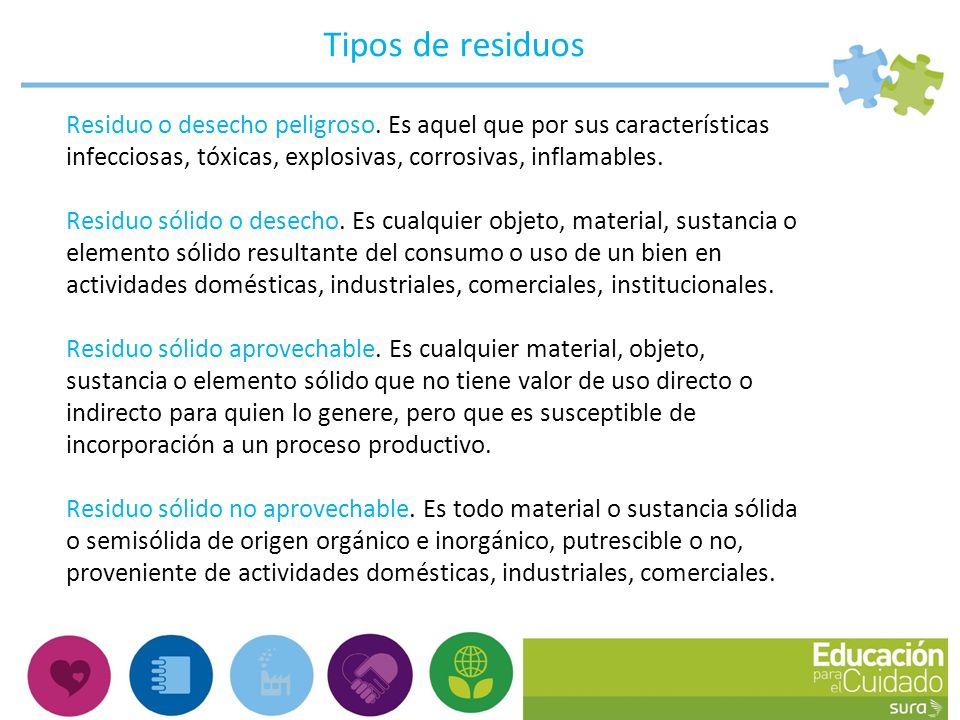 Tipos de residuos

Residuo o desecho peligroso. Es aquel que por sus características infecciosas, tóxicas, explosivas, corrosivas, inflamables.

Residuo sólido o desecho. Es cualquier objeto, material, sustancia o elemento sólido resultante del consumo o uso de un bien en actividades domésticas, industriales, comerciales, institucionales.

Residuo sólido aprovechable. Es cualquier material, objeto, sustancia o elemento sólido que no tiene valor de uso directo o indirecto para quien lo genere, pero que es susceptible de incorporación a un proceso productivo.

Residuo sólido no aprovechable. Es todo material o sustancia sólida o semisólida de origen orgánico e inorgánico, putrescible o no, proveniente de actividades domésticas, industriales, comerciales.

Educación para el Cuidado
sura